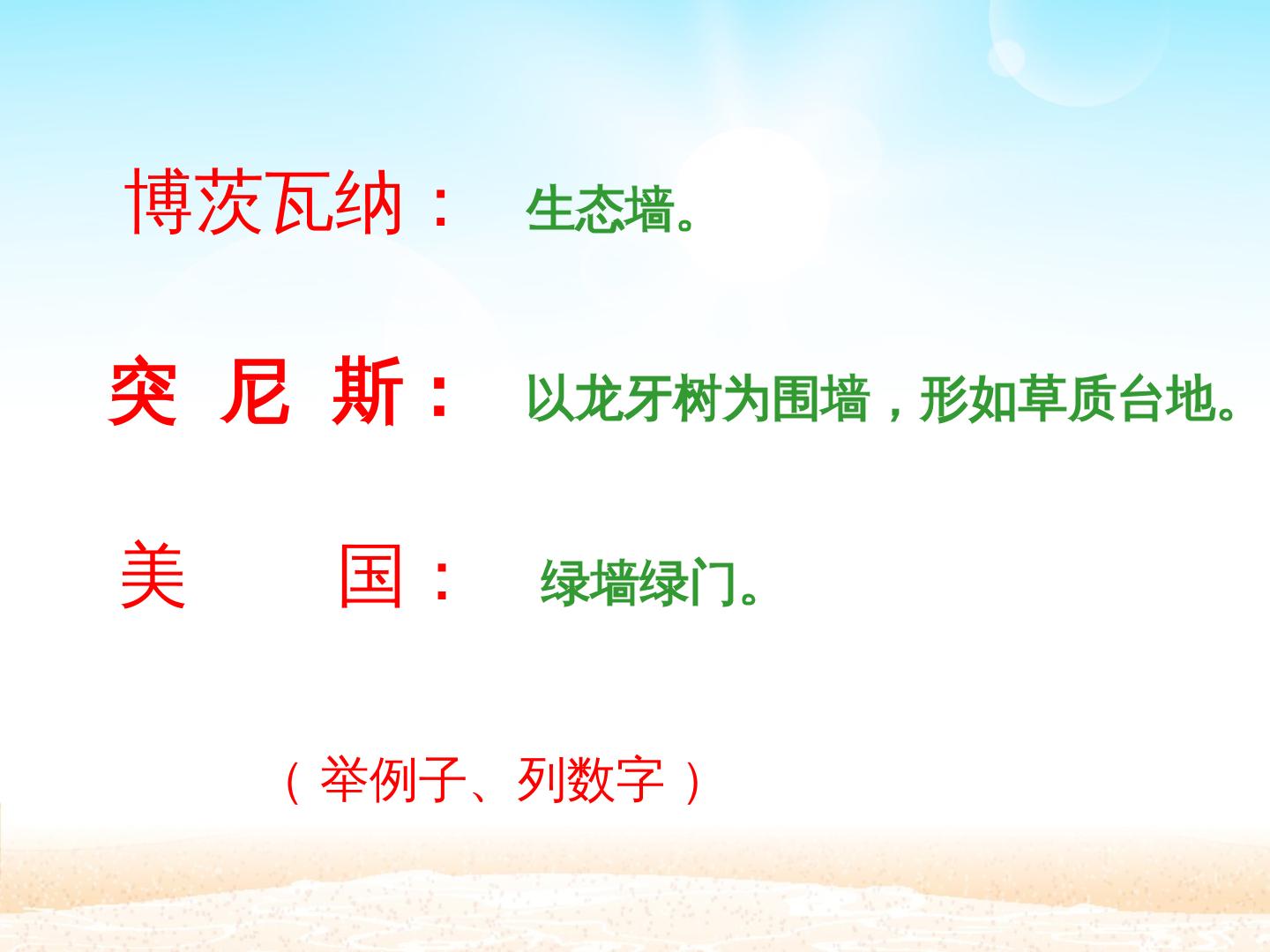 博茨瓦纳： 生态墙。

突尼斯： 以龙牙树为围墙，形如草质台地。

美国： 绿墙绿门。

（举例子、列数字）